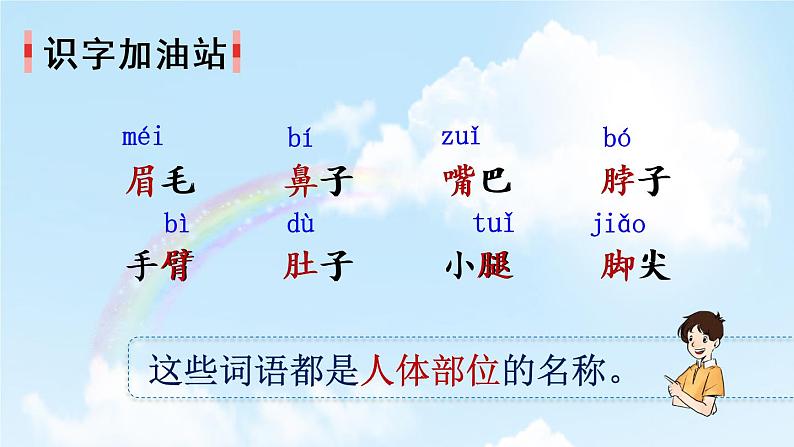 识字加油站

méi 眉毛　bí 鼻子　zuǐ 嘴巴　bó 脖子

bì 手臂　dù 肚子　tuǐ 小腿　jiǎo 脚尖

这些词语都是人体部位的名称。